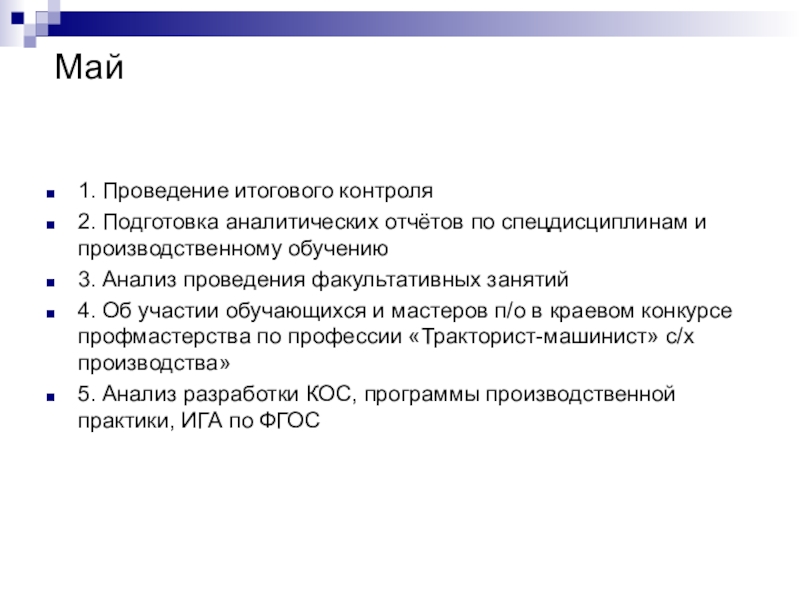 Май

1. Проведение итогового контроля

2. Подготовка аналитических отчётов по спецдисциплинам и производственному обучению

3. Анализ проведения факультативных занятий

4. Об участии обучающихся и мастеров п/о в краевом конкурсе профмастерства по профессии «Тракторист-машинист» с/х производства»

5. Анализ разработки КОС, программы производственной практики, ИГА по ФГОС